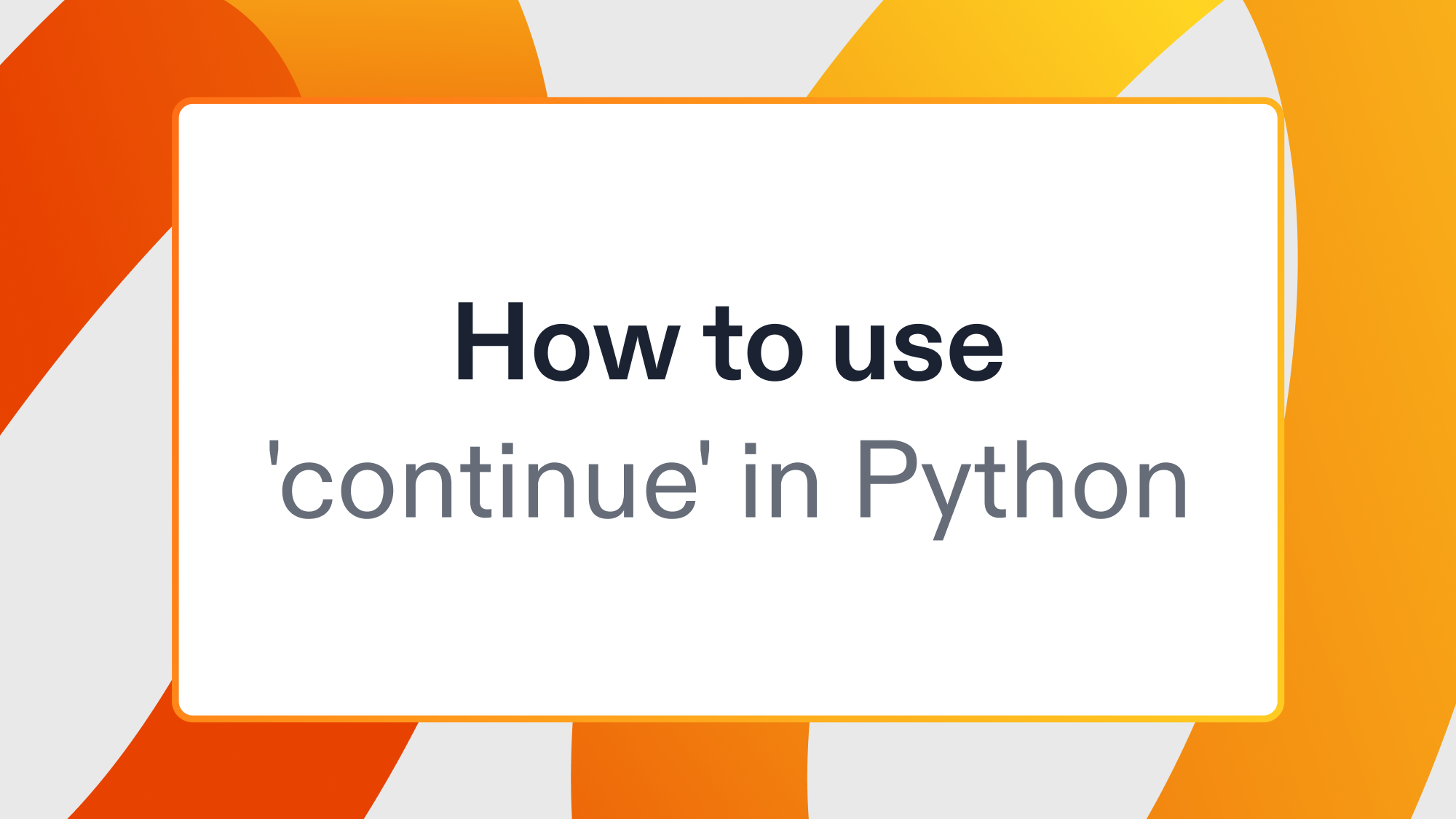 How to use

'continue' in Python